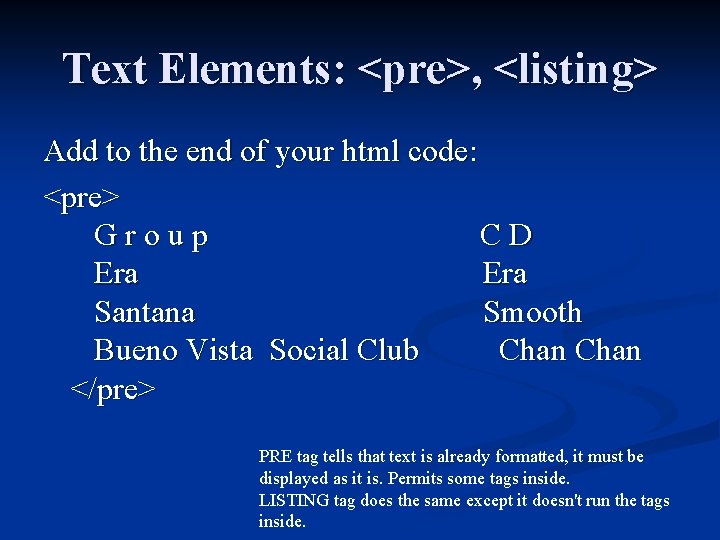 Text Elements: <pre>, <listing>

Add to the end of your html code:

<pre>
G r o u p C D
Era Era
Santana Smooth
Bueno Vista Social Club Chan Chan
</pre>

PRE tag tells that text is already formatted, it must be displayed as it is. Permits some tags inside.
LISTING tag does the same except it doesn't run the tags inside.